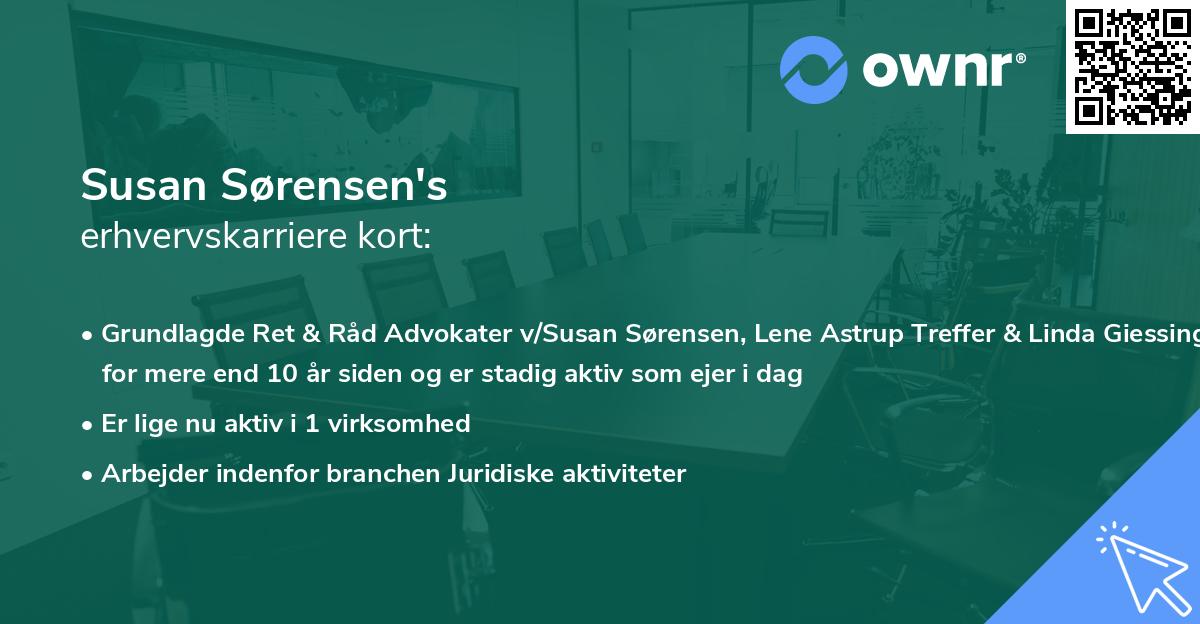 ownr®

Susan Sørensen's
erhvervskarriere kort:

• Grundlagde Ret & Råd Advokater v/Susan Sørensen, Lene Astrup Treffer & Linda Giessing for mere end 10 år siden og er stadig aktiv som ejer i dag
• Er lige nu aktiv i 1 virksomhed
• Arbejder indenfor branchen Juridiske aktiviteter